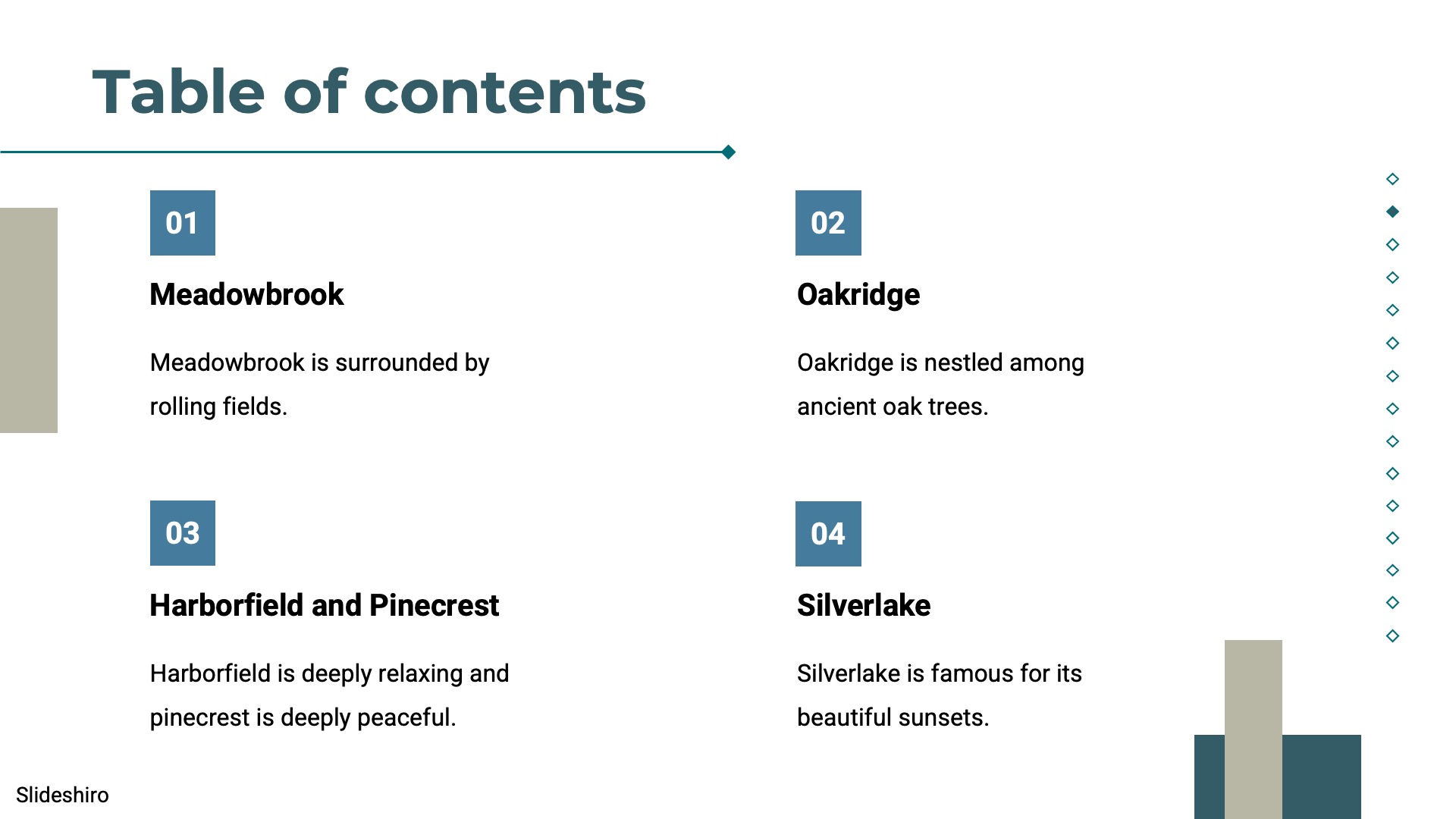 Table of contents

01

Meadowbrook

Meadowbrook is surrounded by rolling fields.

02

Oakridge

Oakridge is nestled among ancient oak trees.

03

Harborfield and Pinecrest

Harborfield is deeply relaxing and pinecrest is deeply peaceful.

04

Silverlake

Silverlake is famous for its beautiful sunsets.

Slideshiro